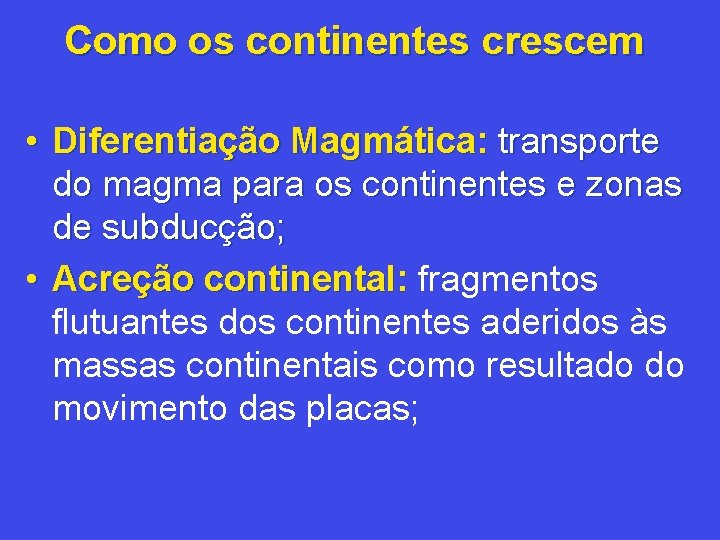 Como os continentes crescem

• Diferentiação Magmática: transporte do magma para os continentes e zonas de subducção;

• Acreção continental: fragmentos flutuantes dos continentes aderidos às massas continentais como resultado do movimento das placas;